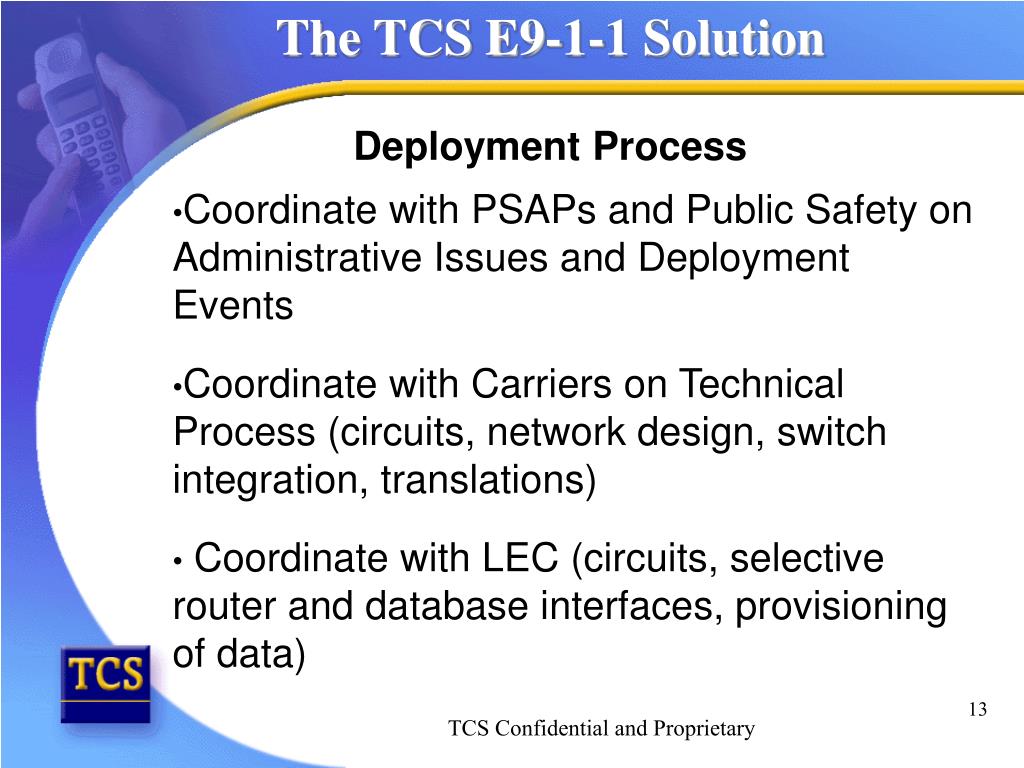 The TCS E9-1-1 Solution

Deployment Process

•Coordinate with PSAPs and Public Safety on Administrative Issues and Deployment Events

•Coordinate with Carriers on Technical Process (circuits, network design, switch integration, translations)

• Coordinate with LEC (circuits, selective router and database interfaces, provisioning of data)

TCS

13

TCS Confidential and Proprietary